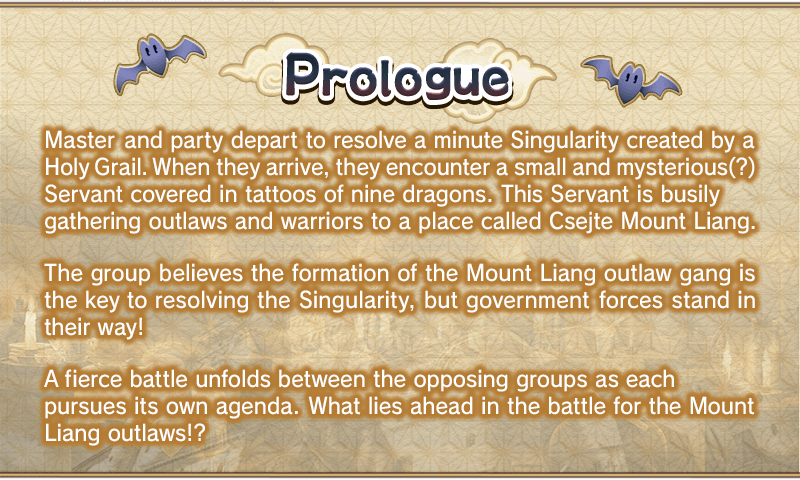 Prologue

Master and party depart to resolve a minute Singularity created by a Holy Grail. When they arrive, they encounter a small and mysterious(?) Servant covered in tattoos of nine dragons. This Servant is busily gathering outlaws and warriors to a place called Csejte Mount Liang.

The group believes the formation of the Mount Liang outlaw gang is the key to resolving the Singularity, but government forces stand in their way!

A fierce battle unfolds between the opposing groups as each pursues its own agenda. What lies ahead in the battle for the Mount Liang outlaws!?